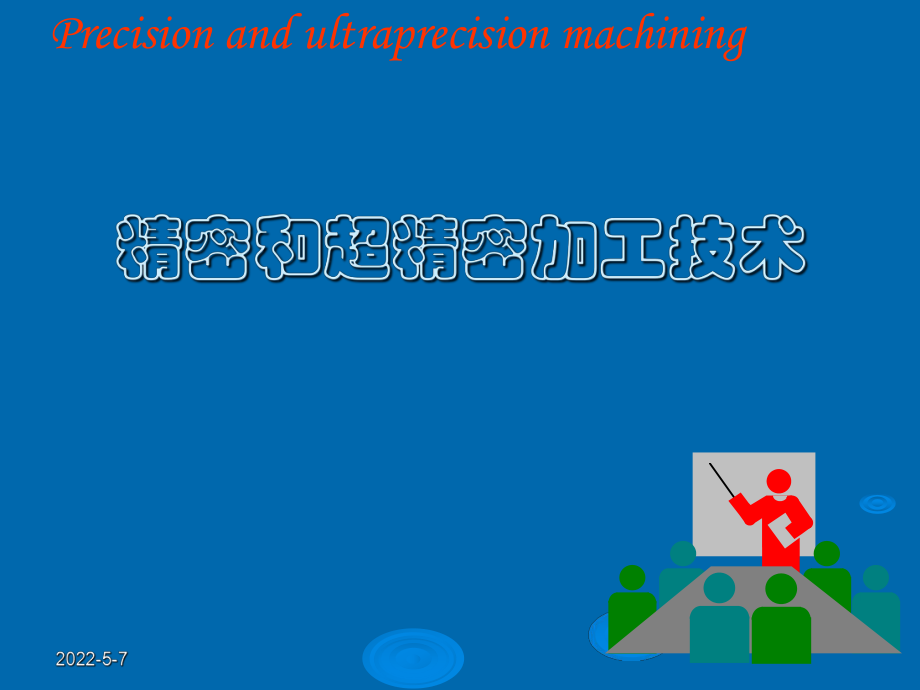 Precision and ultraprecision machining

精密和超精密加工技术

2022-5-7